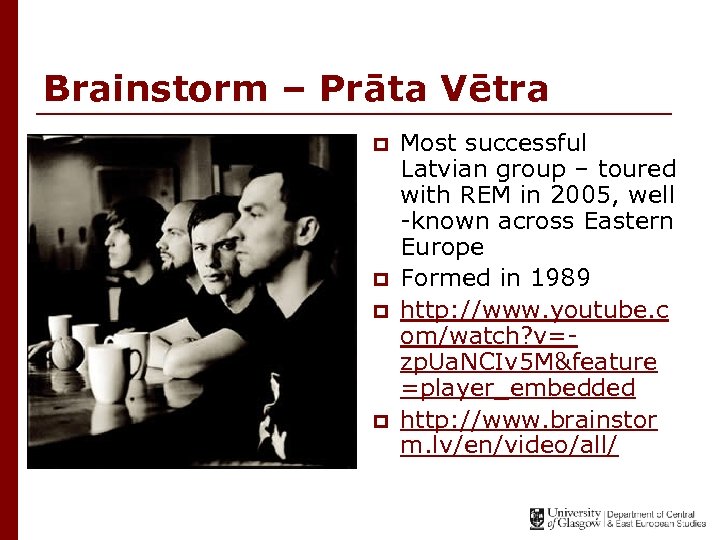 Brainstorm – Prāta Vētra

Most successful Latvian group – toured with REM in 2005, well -known across Eastern Europe

Formed in 1989

http://www.youtube.com/watch?v=-zpUaNCIv5M&feature=player_embedded

http://www.brainstorm.lv/en/video/all/

University of Glasgow | Department of Central & East European Studies